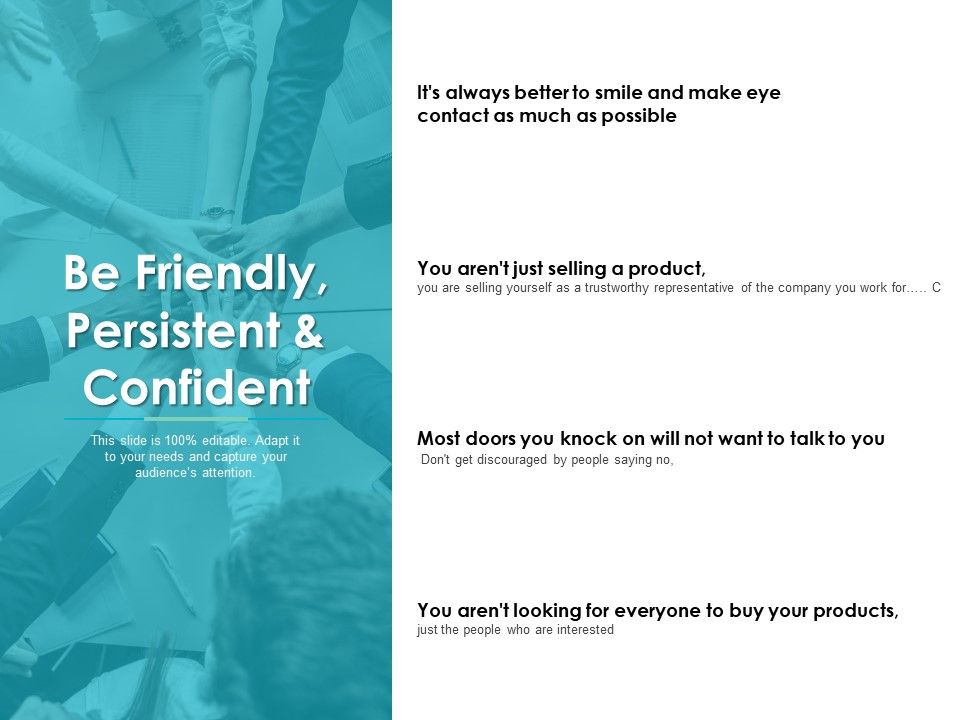 Be Friendly, Persistent & Confident

This slide is 100% editable. Adapt it to your needs and capture your audience's attention.

It's always better to smile and make eye contact as much as possible

You aren't just selling a product,
you are selling yourself as a trustworthy representative of the company you work for..... C

Most doors you knock on will not want to talk to you
Don't get discouraged by people saying no,

You aren't looking for everyone to buy your products,
just the people who are interested